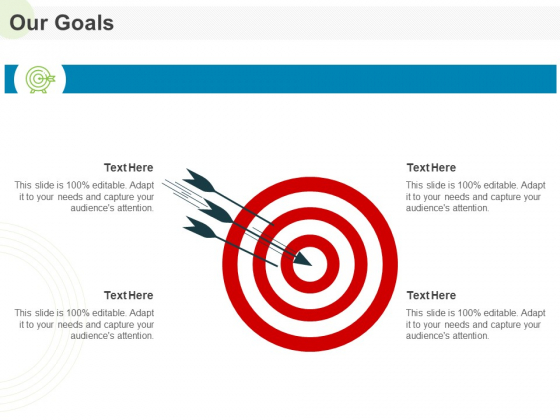 Our Goals

Text Here

This slide is 100% editable. Adapt it to your needs and capture your audience's attention.

Text Here

This slide is 100% editable. Adapt it to your needs and capture your audience's attention.

Text Here

This slide is 100% editable. Adapt it to your needs and capture your audience's attention.

Text Here

This slide is 100% editable. Adapt it to your needs and capture your audience's attention.